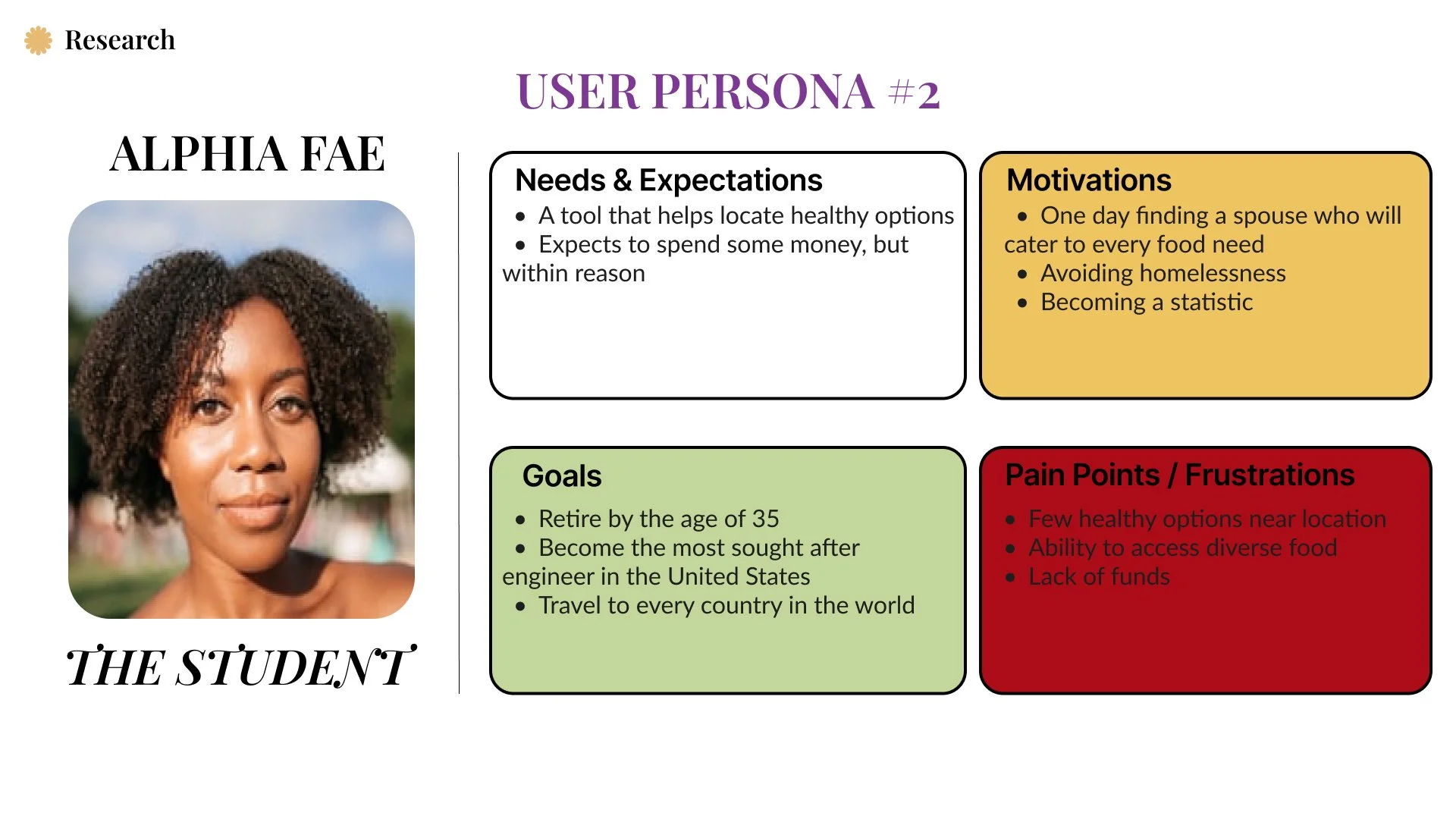 Research

USER PERSONA #2

ALPHIA FAE

THE STUDENT

Needs & Expectations
- A tool that helps locate healthy options
- Expects to spend some money, but within reason

Motivations
- One day finding a spouse who will cater to every food need
- Avoiding homelessness
- Becoming a statistic

Goals
- Retire by the age of 35
- Become the most sought after engineer in the United States
- Travel to every country in the world

Pain Points / Frustrations
- Few healthy options near location
- Ability to access diverse food
- Lack of funds